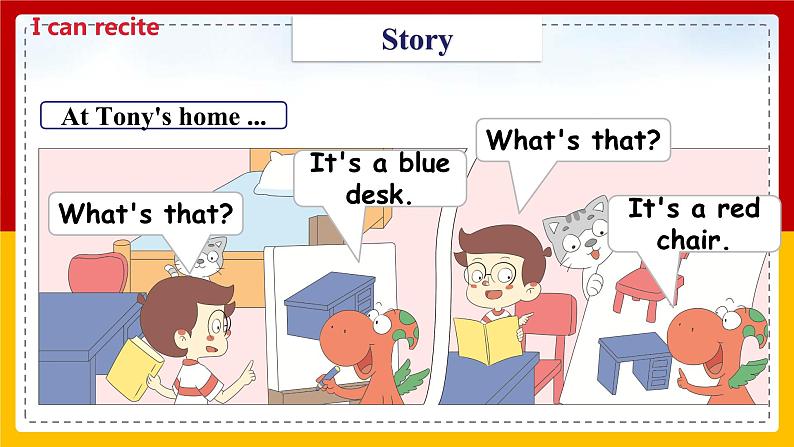 I can recite

Story

At Tony's home ...

What's that?

It's a blue desk.

What's that?

It's a red chair.